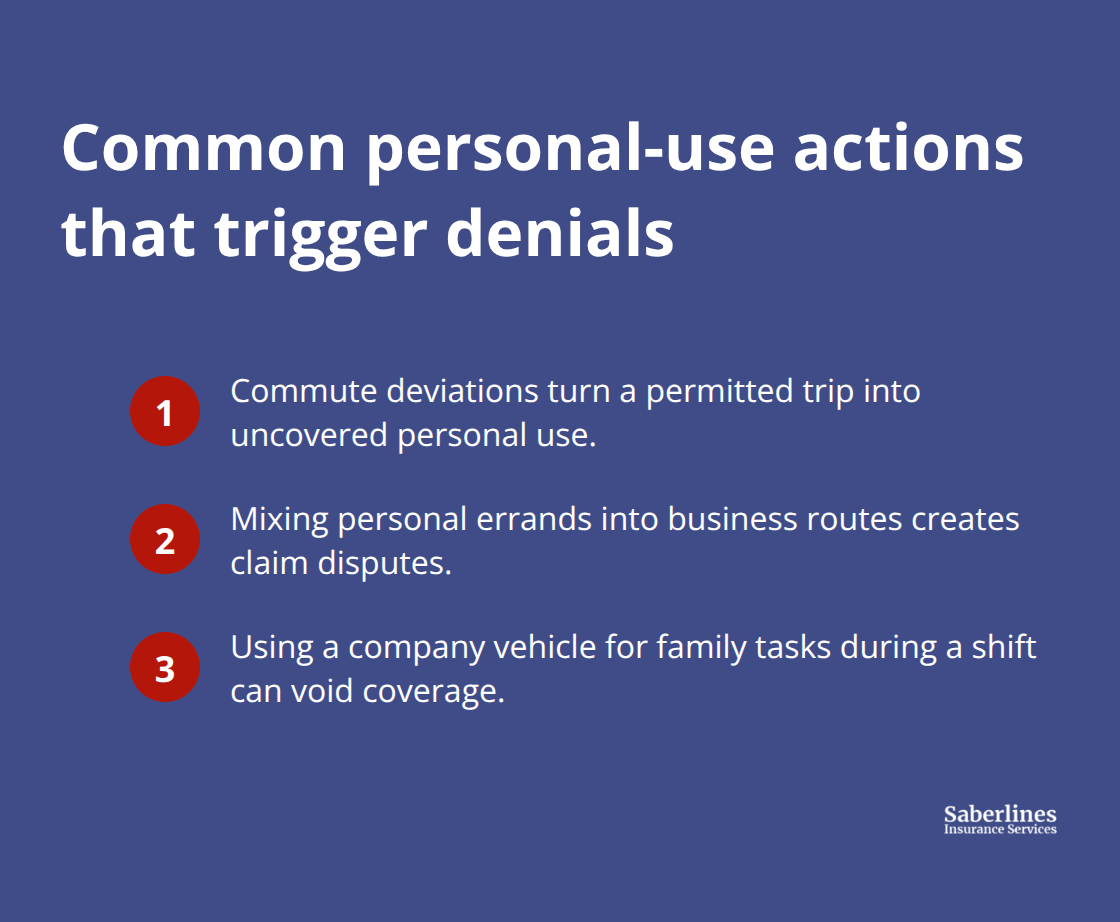 Common personal-use actions that trigger denials

1
Commute deviations turn a permitted trip into uncovered personal use.

2
Mixing personal errands into business routes creates claim disputes.

3
Using a company vehicle for family tasks during a shift can void coverage.

Saberlines
Insurance Services